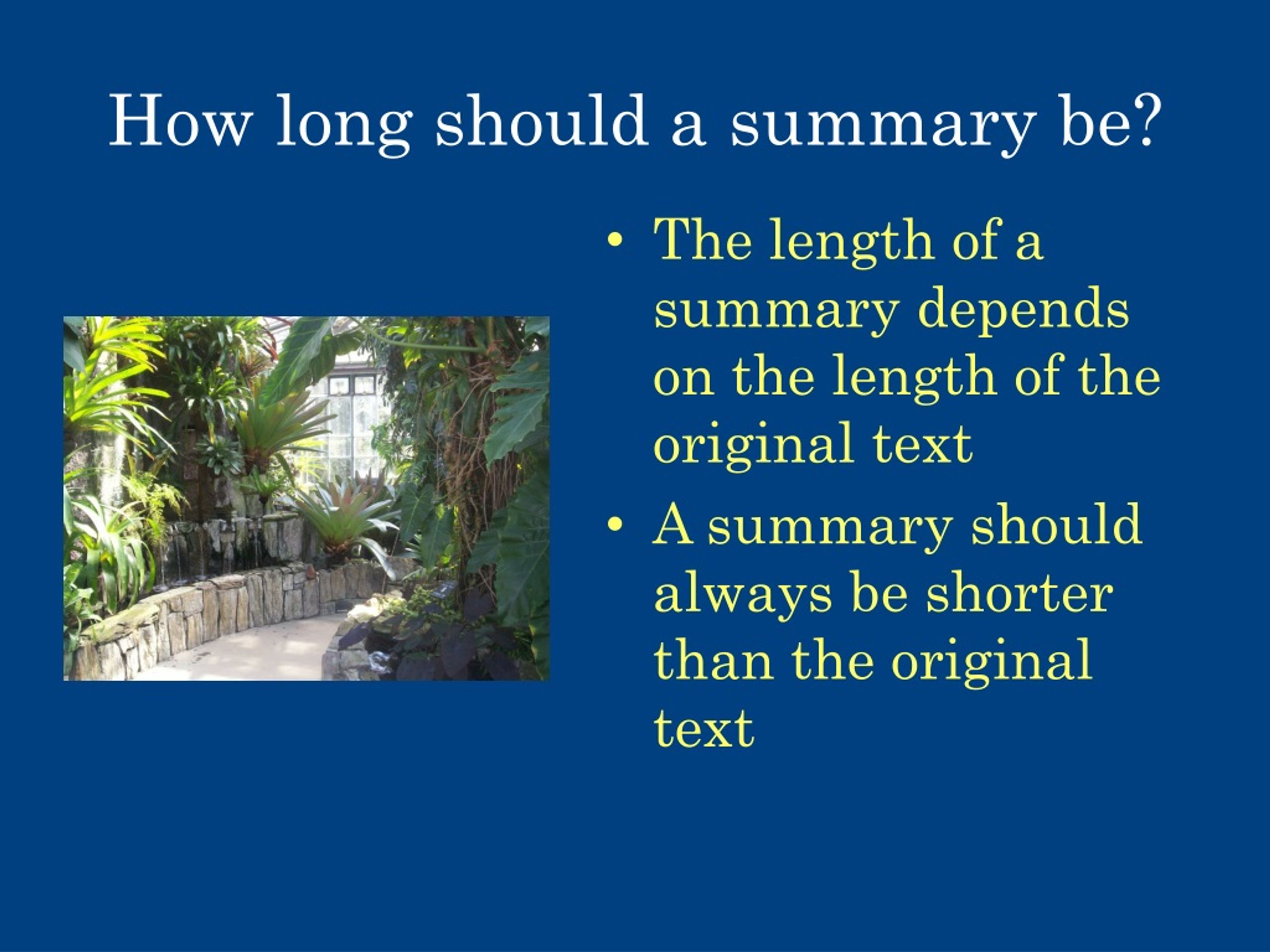 How long should a summary be?

• The length of a summary depends on the length of the original text

• A summary should always be shorter than the original text